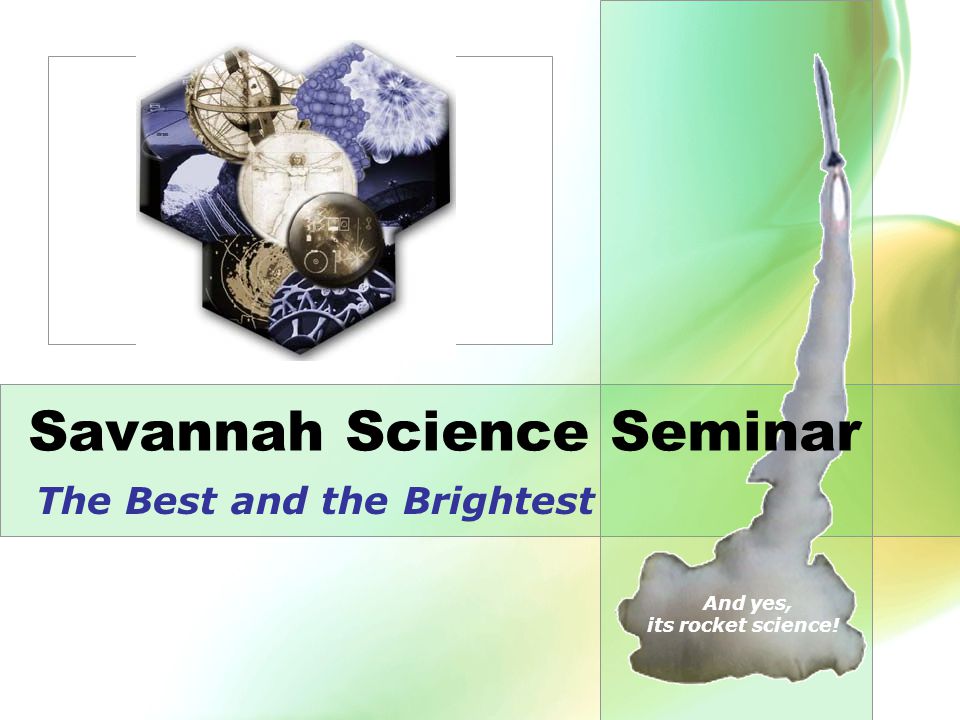 Savannah Science Seminar

The Best and the Brightest

And yes, its rocket science!